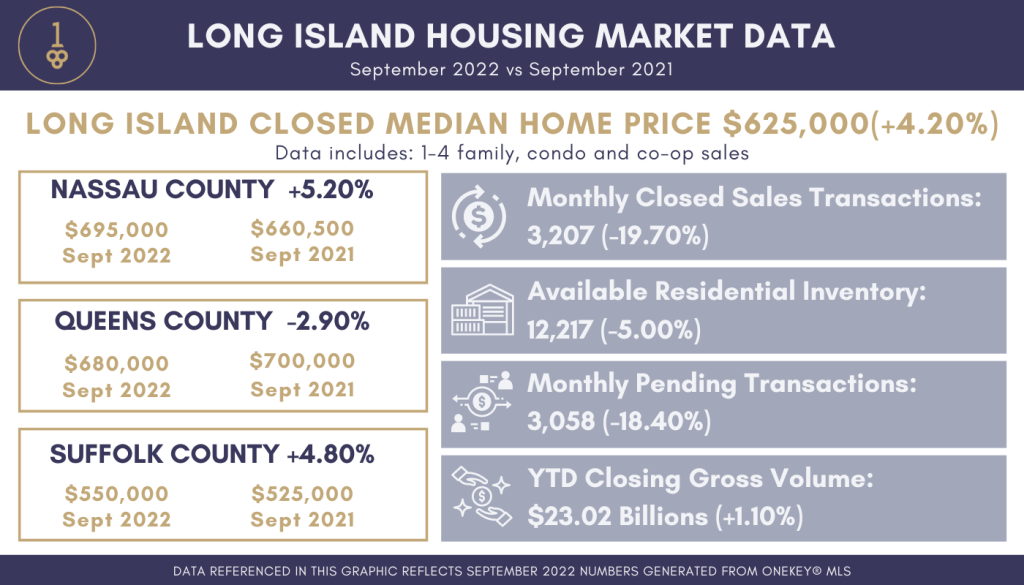 LONG ISLAND HOUSING MARKET DATA
September 2022 vs September 2021

LONG ISLAND CLOSED MEDIAN HOME PRICE $625,000(+4.20%)
Data includes: 1-4 family, condo and co-op sales

NASSAU COUNTY +5.20%
$695,000 Sept 2022
$660,500 Sept 2021

QUEENS COUNTY -2.90%
$680,000 Sept 2022
$700,000 Sept 2021

SUFFOLK COUNTY +4.80%
$550,000 Sept 2022
$525,000 Sept 2021

Monthly Closed Sales Transactions: 3,207 (-19.70%)

Available Residential Inventory: 12,217 (-5.00%)

Monthly Pending Transactions: 3,058 (-18.40%)

YTD Closing Gross Volume: $23.02 Billions (+1.10%)

DATA REFERENCED IN THIS GRAPHIC REFLECTS SEPTEMBER 2022 NUMBERS GENERATED FROM ONEKEY® MLS